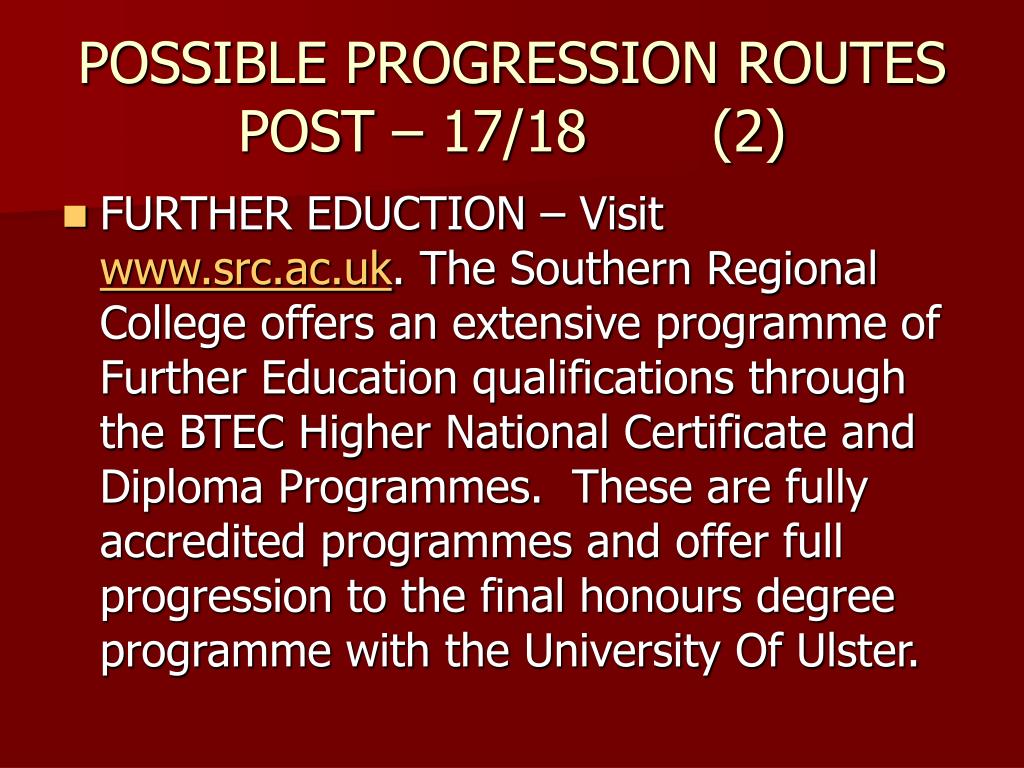 POSSIBLE PROGRESSION ROUTES POST – 17/18 (2)

FURTHER EDUCTION – Visit www.src.ac.uk. The Southern Regional College offers an extensive programme of Further Education qualifications through the BTEC Higher National Certificate and Diploma Programmes. These are fully accredited programmes and offer full progression to the final honours degree programme with the University Of Ulster.